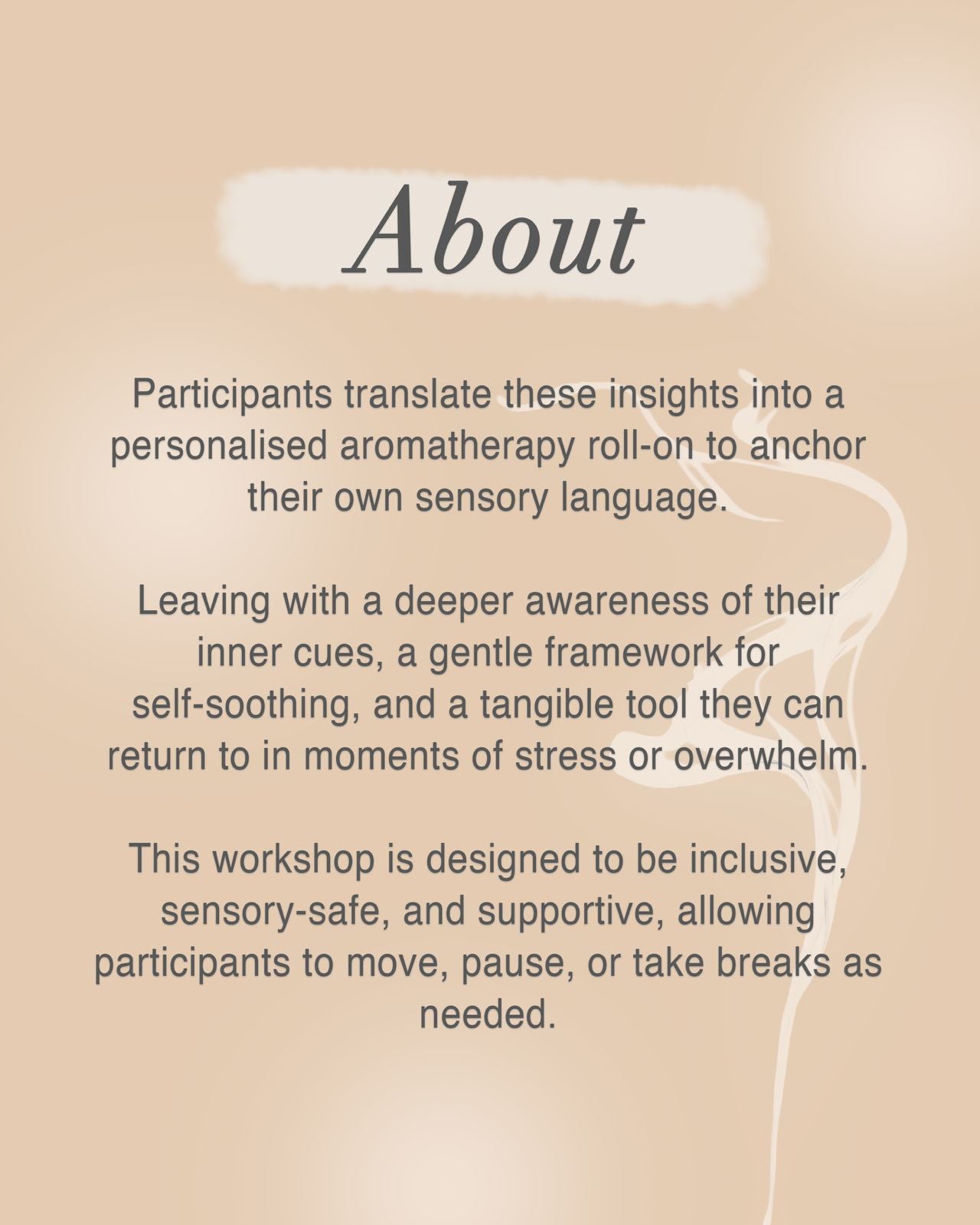 About

Participants translate these insights into a personalised aromatherapy roll-on to anchor their own sensory language.

Leaving with a deeper awareness of their inner cues, a gentle framework for self-soothing, and a tangible tool they can return to in moments of stress or overwhelm.

This workshop is designed to be inclusive, sensory-safe, and supportive, allowing participants to move, pause, or take breaks as needed.